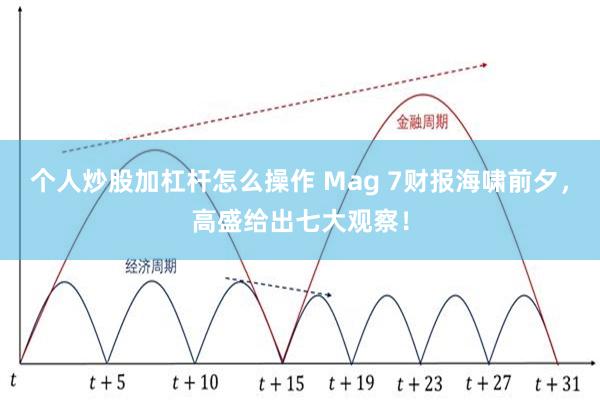 金融周期

个人炒股加杠杆怎么操作 Mag 7财报海啸前夕，高盛给出七大观察！

经济周期

$t$ $t+5$ $t+10$ $t+15$ $t+19$ $t+23$ $t+27$ $t+31$